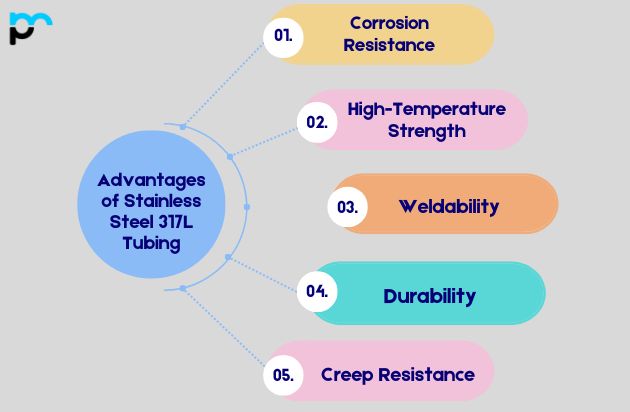 Advantages of Stainless Steel 317L Tubing

01. Corrosion Resistance

02. High-Temperature Strength

03. Weldability

04. Durability

05. Creep Resistance